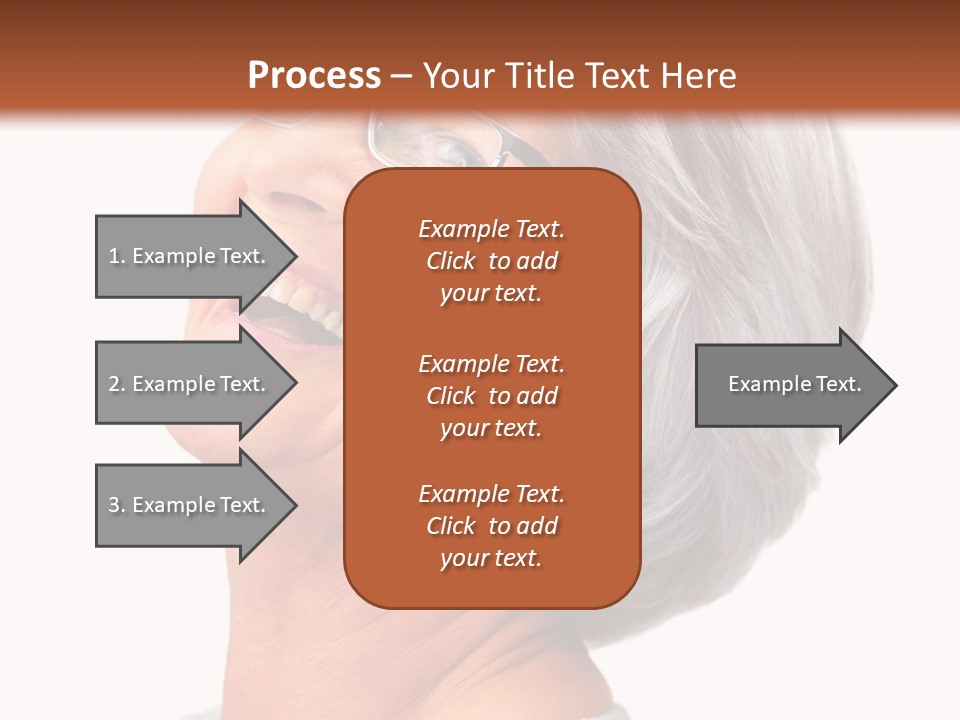 Process – Your Title Text Here

1. Example Text.

2. Example Text.

3. Example Text.

Example Text. Click to add your text.

Example Text. Click to add your text.

Example Text. Click to add your text.

Example Text.